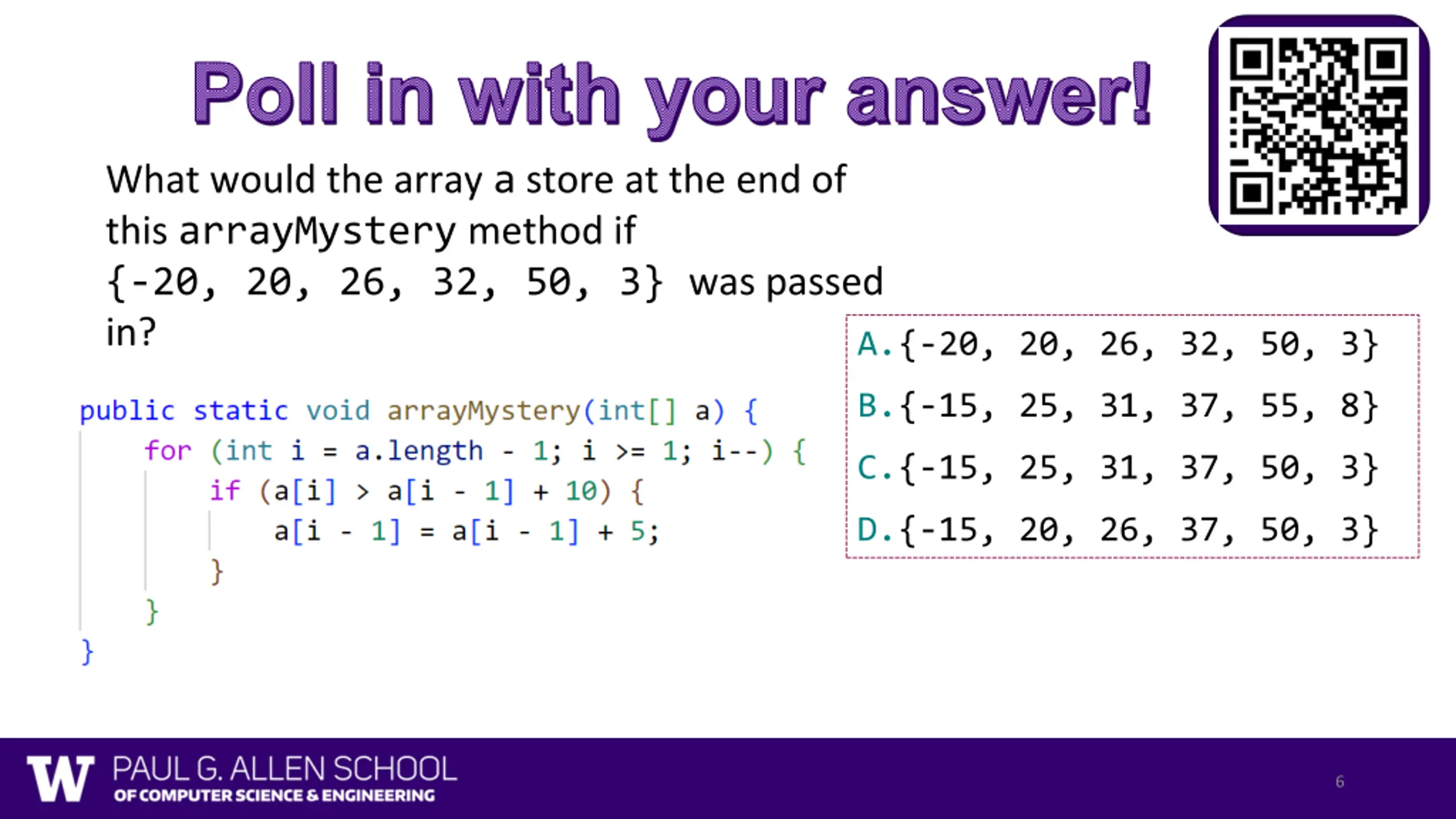 Poll in with your answer!

What would the array a store at the end of this arrayMystery method if {-20, 20, 26, 32, 50, 3} was passed in?

public static void arrayMystery(int[] a) {
    for (int i = a.length - 1; i >= 1; i--) {
        if (a[i] > a[i - 1] + 10) {
            a[i - 1] = a[i - 1] + 5;
        }
    }
}

A. {-20, 20, 26, 32, 50, 3}
B. {-15, 25, 31, 37, 55, 8}
C. {-15, 25, 31, 37, 50, 3}
D. {-15, 20, 26, 37, 50, 3}

W PAUL G. ALLEN SCHOOL OF COMPUTER SCIENCE & ENGINEERING

6